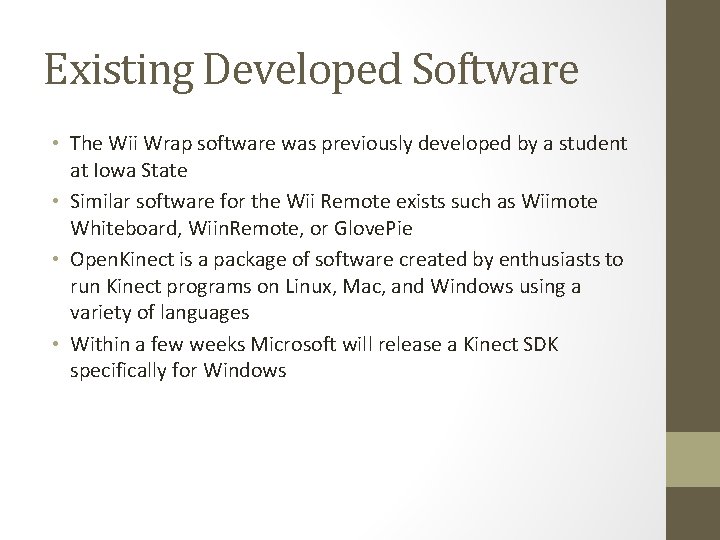 Existing Developed Software

• The Wii Wrap software was previously developed by a student at Iowa State
• Similar software for the Wii Remote exists such as Wiimote Whiteboard, WiinRemote, or GlovePie
• OpenKinect is a package of software created by enthusiasts to run Kinect programs on Linux, Mac, and Windows using a variety of languages
• Within a few weeks Microsoft will release a Kinect SDK specifically for Windows